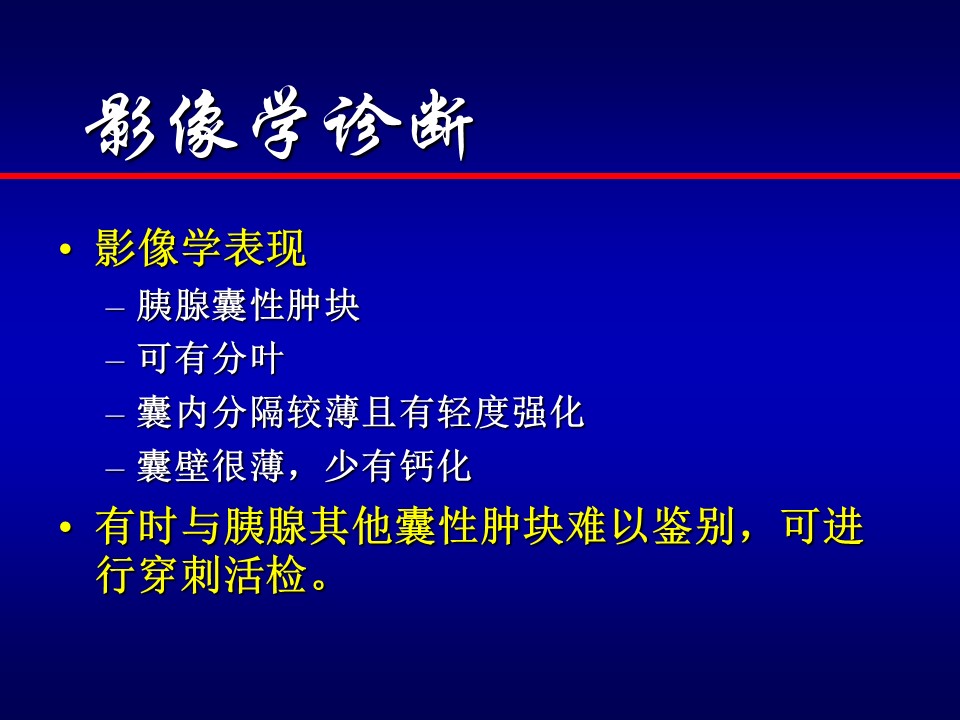 影像学诊断

• 影像学表现
– 胰腺囊性肿块
– 可有分叶
– 囊内分隔较薄且有轻度强化
– 囊壁很薄，少有钙化
• 有时与胰腺其他囊性肿块难以鉴别，可进行穿刺活检。